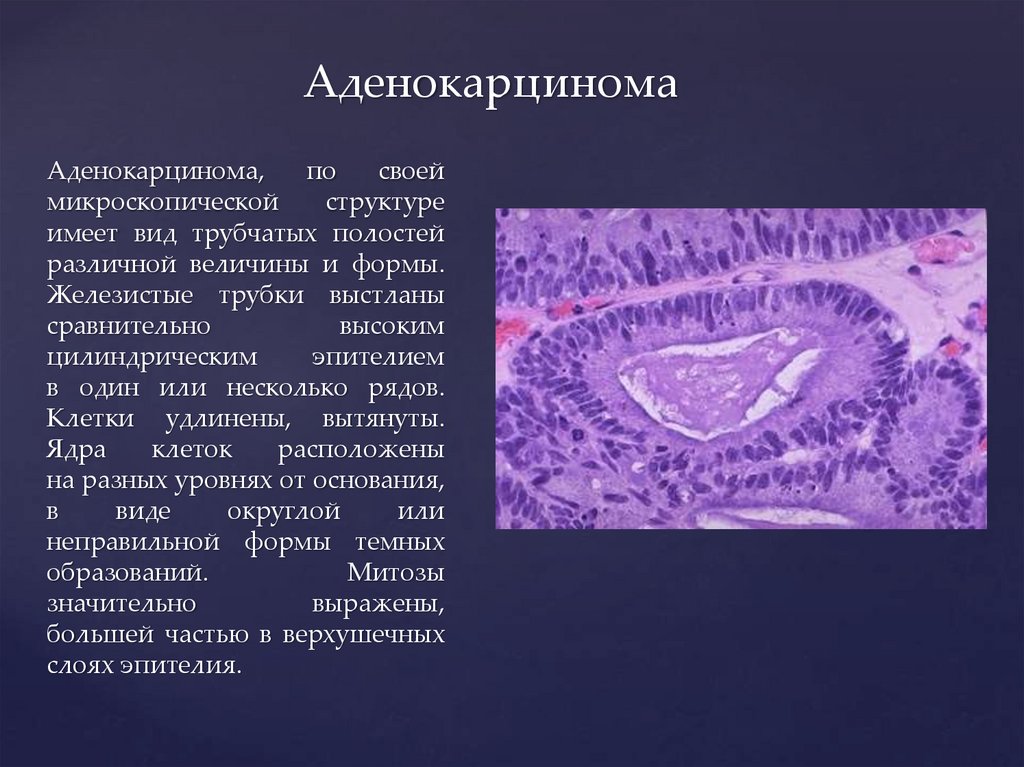 Аденокарцинома

Аденокарцинома, по своей микроскопической структуре имеет вид трубчатых полостей различной величины и формы. Железистые трубки выстланы сравнительно высоким цилиндрическим эпителием в один или несколько рядов. Клетки удлинены, вытянуты. Ядра клеток расположены на разных уровнях от основания, в виде округлой или неправильной формы темных образований. Митозы значительно выражены, большей частью в верхушечных слоях эпителия.